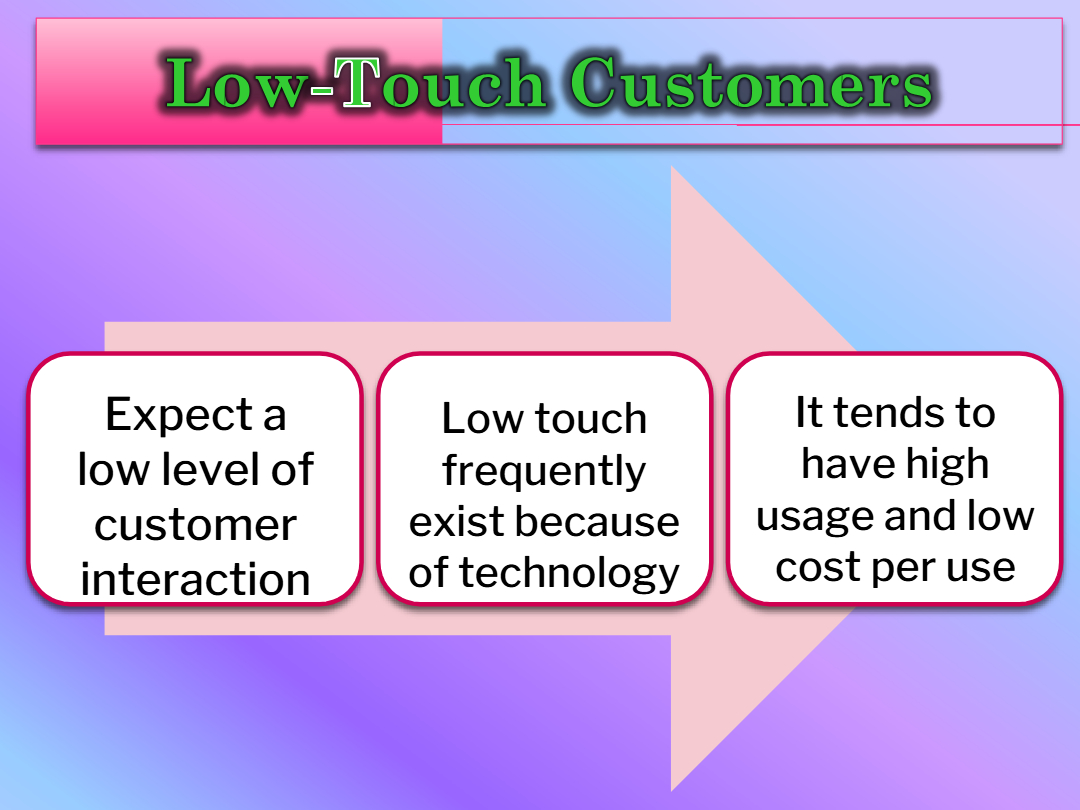 Low-Touch Customers

Expect a low level of customer interaction

Low touch frequently exist because of technology

It tends to have high usage and low cost per use